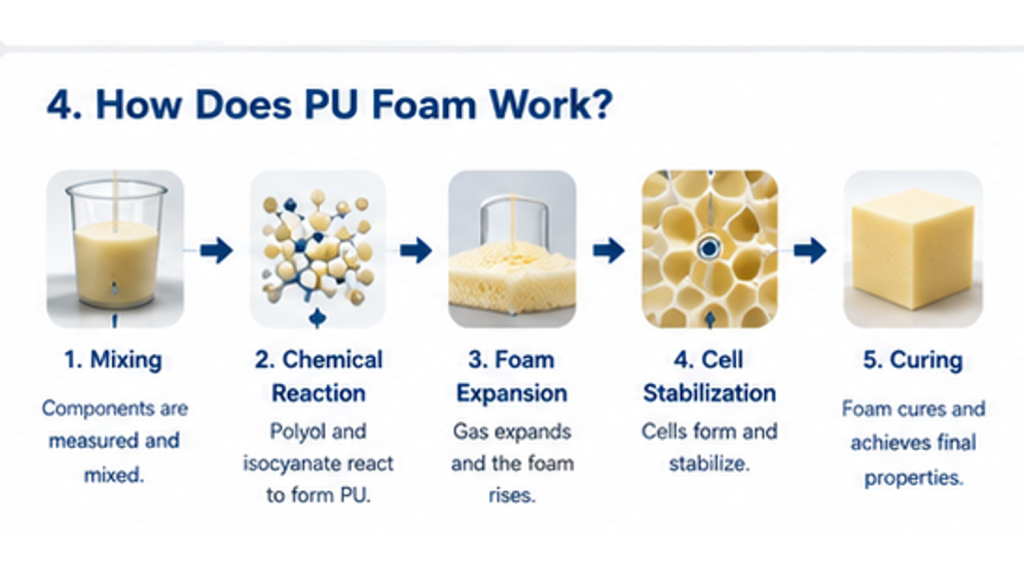 4. How Does PU Foam Work?

1. Mixing

Components are measured and mixed.

2. Chemical Reaction

Polyol and isocyanate react to form PU.

3. Foam Expansion

Gas expands and the foam rises.

4. Cell Stabilization

Cells form and stabilize.

5. Curing

Foam cures and achieves final properties.